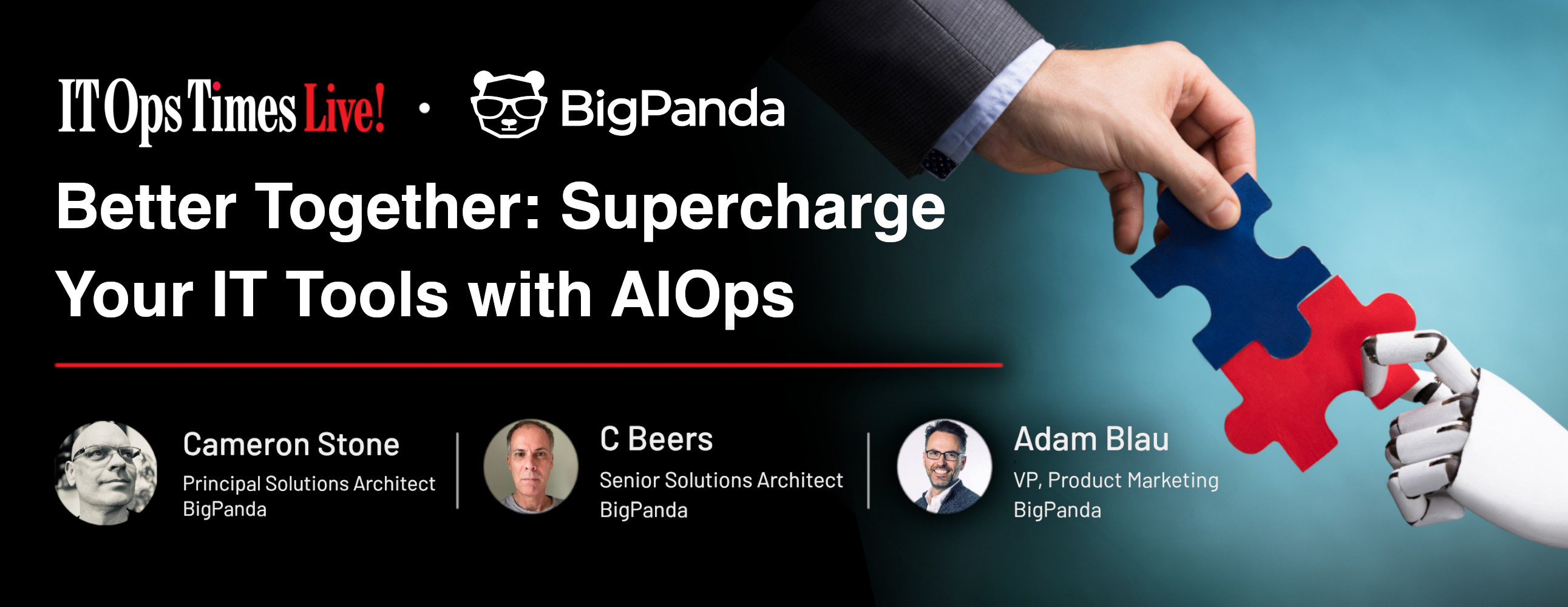 IT Ops Times Live! • BigPanda

Better Together: Supercharge Your IT Tools with AIOps

Cameron Stone
Principal Solutions Architect
BigPanda

C Beers
Senior Solutions Architect
BigPanda

Adam Blau
VP, Product Marketing
BigPanda